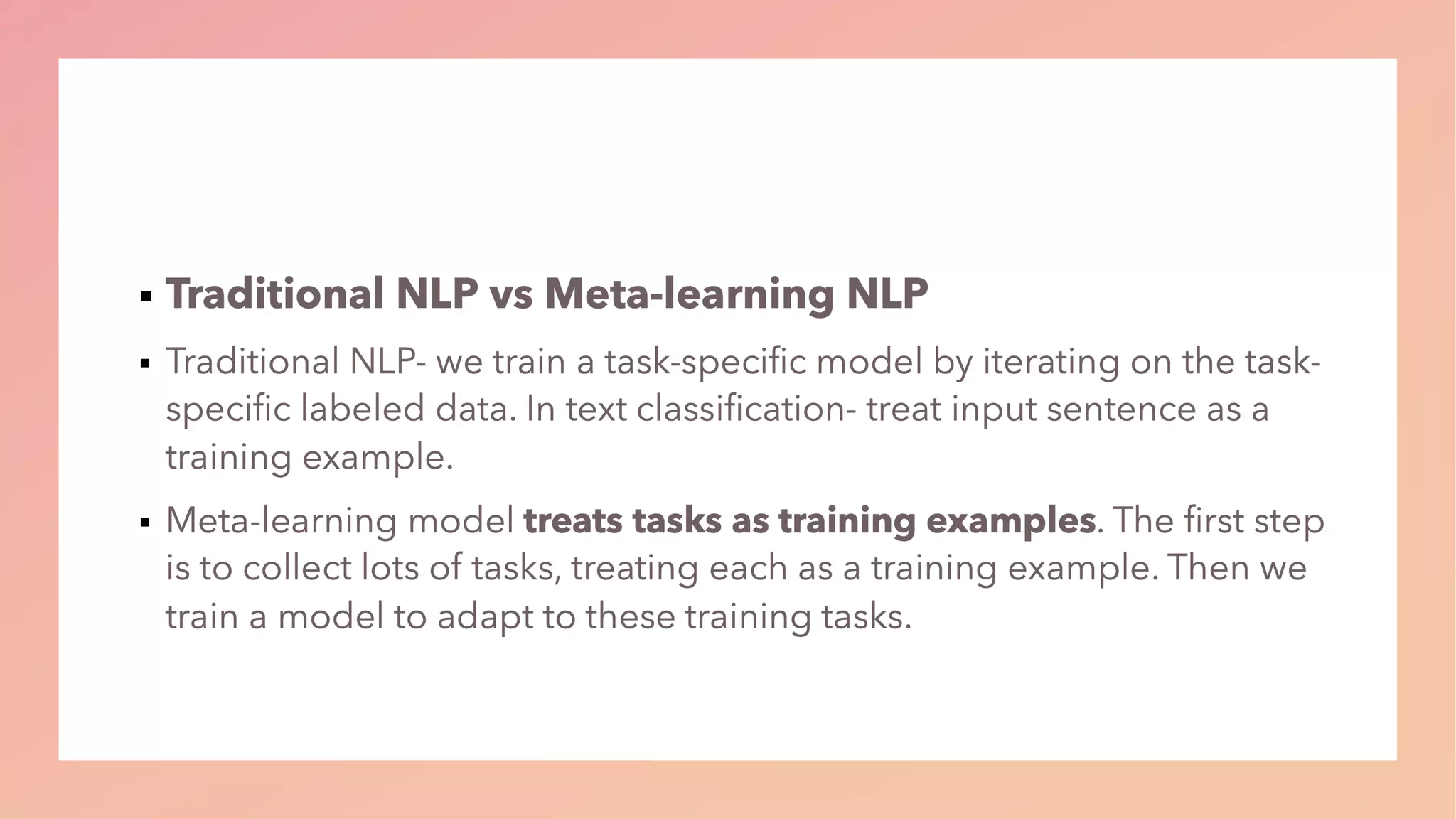 ▪ Traditional NLP vs Meta-learning NLP

▪ Traditional NLP- we train a task-specific model by iterating on the task-specific labeled data. In text classification- treat input sentence as a training example.

▪ Meta-learning model treats tasks as training examples. The first step is to collect lots of tasks, treating each as a training example. Then we train a model to adapt to these training tasks.